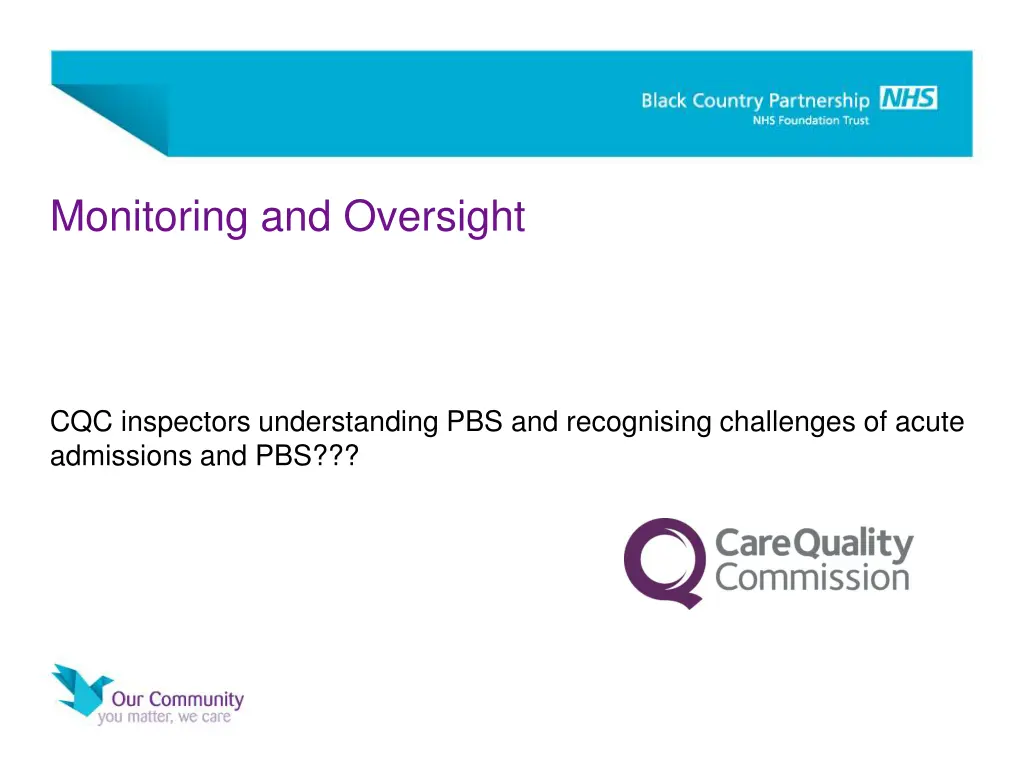 Black Country Partnership NHS
NHS Foundation Trust

Monitoring and Oversight

CQC inspectors understanding PBS and recognising challenges of acute admissions and PBS???

CareQuality Commission

Our Community
you matter, we care